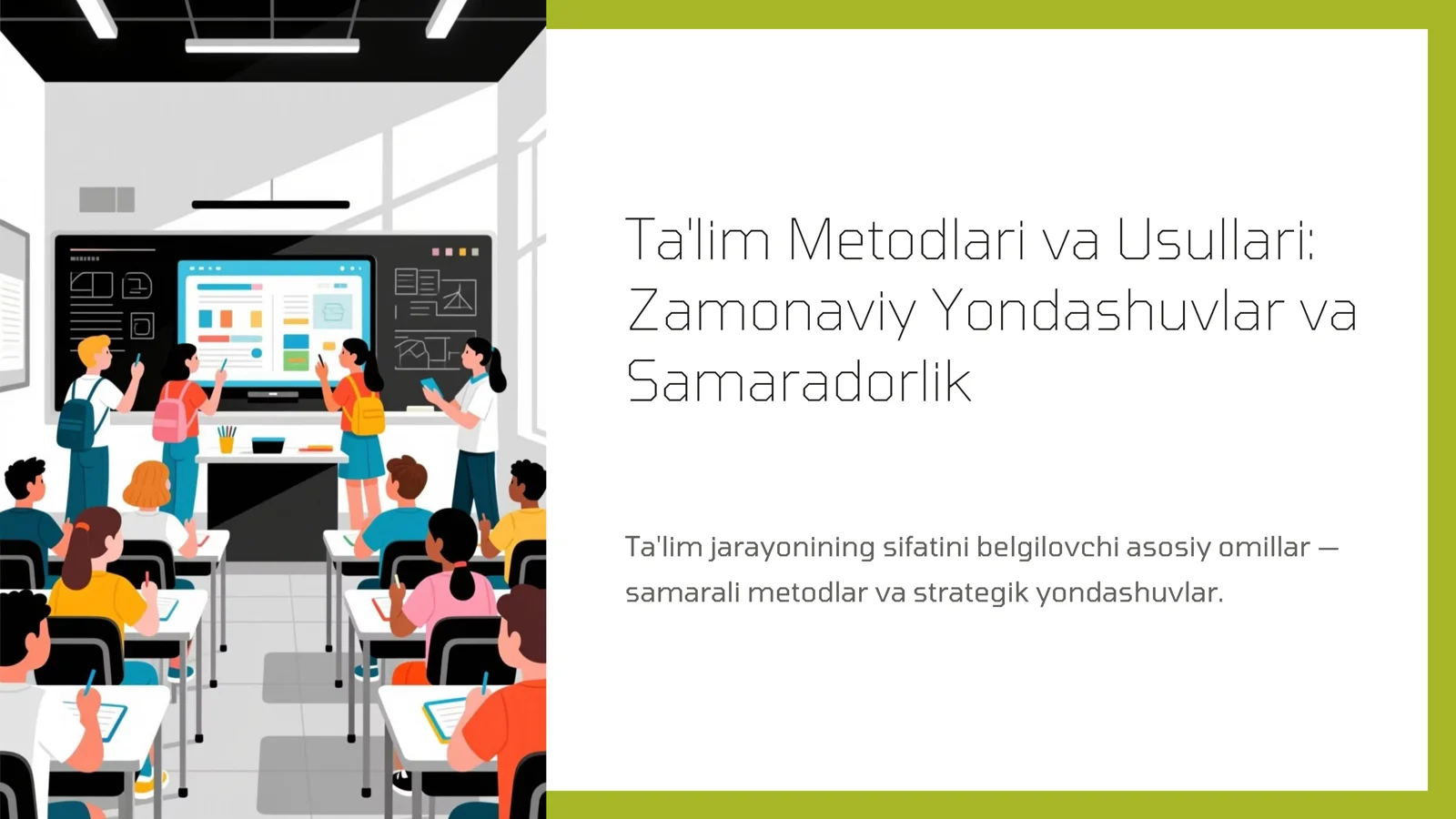 Ta'lim Metodlari va Usullari: Zamonaviy Yondashuvlar va Samaradorlik

Ta'lim jarayonining sifatini belgilovchi asosiy omillar — samarali metodlar va strategik yondashuvlar.